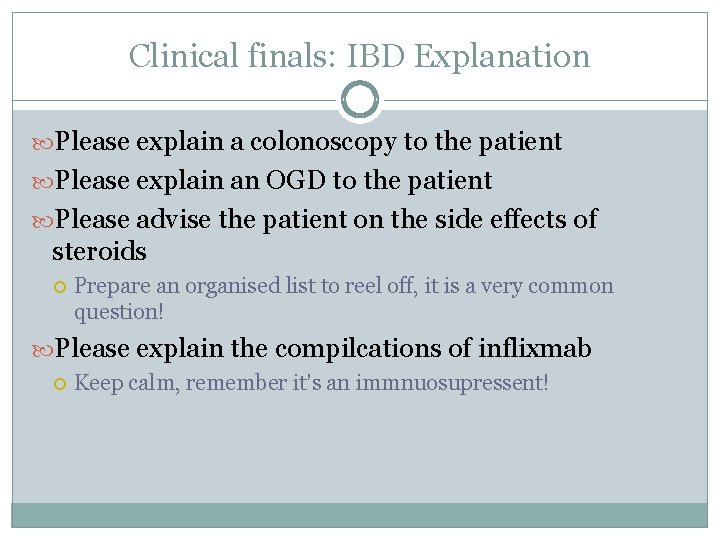 Clinical finals: IBD Explanation

Please explain a colonoscopy to the patient

Please explain an OGD to the patient

Please advise the patient on the side effects of steroids

Prepare an organised list to reel off, it is a very common question!

Please explain the compilcations of inflixmab

Keep calm, remember it's an immnuosupressent!